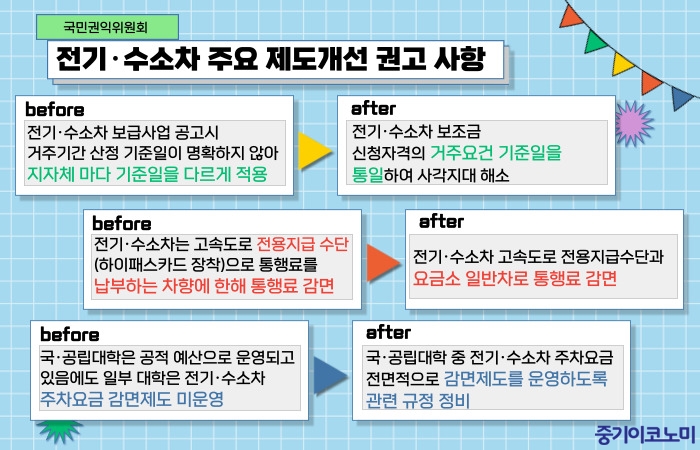 국민권익위원회

전기·수소차 주요 제도개선 권고 사항

before
전기·수소차 보급사업 공고시 거주기간 산정 기준일이 명확하지 않아 지자체 마다 기준일을 다르게 적용

after
전기·수소차 보조금 신청자격의 거주요건 기준일을 통일하여 사각지대 해소

before
전기·수소차는 고속도로 전용지급 수단 (하이패스카드 장착)으로 통행료를 납부하는 차량에 한해 통행료 감면

after
전기·수소차 고속도로 전용지급수단과 요금소 일반차로 통행료 감면

before
국·공립대학은 공적 예산으로 운영되고 있음에도 일부 대학은 전기·수소차 주차요금 감면제도 미운영

after
국·공립대학 중 전기·수소차 주차요금 전면적으로 감면제도를 운영하도록 관련 규정 정비

중기이코노미